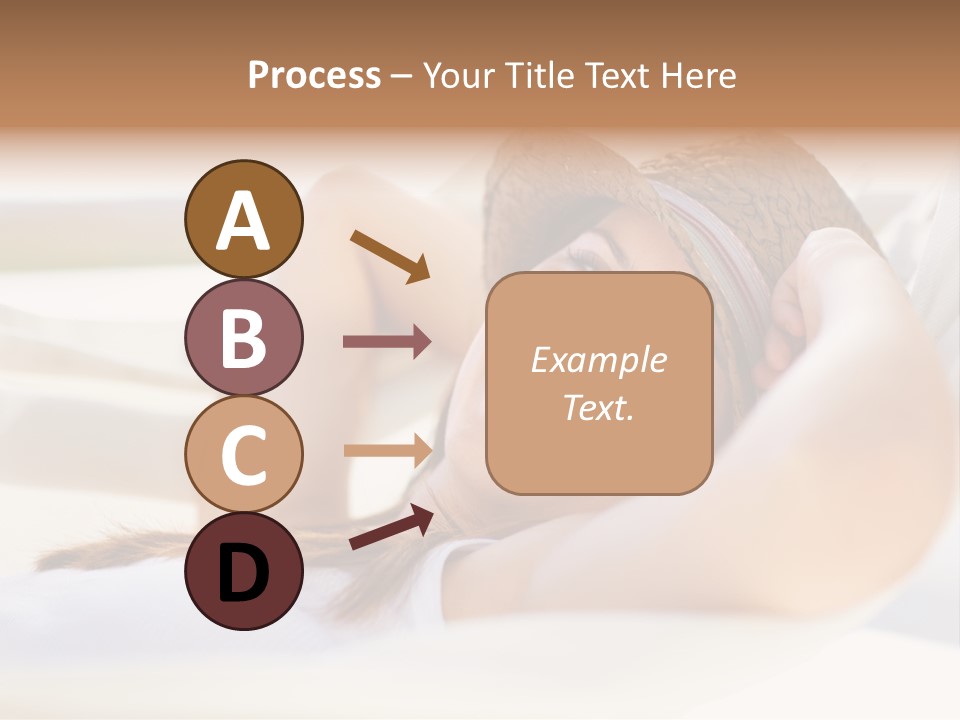 Process – Your Title Text Here

A

B

C

D

Example Text.